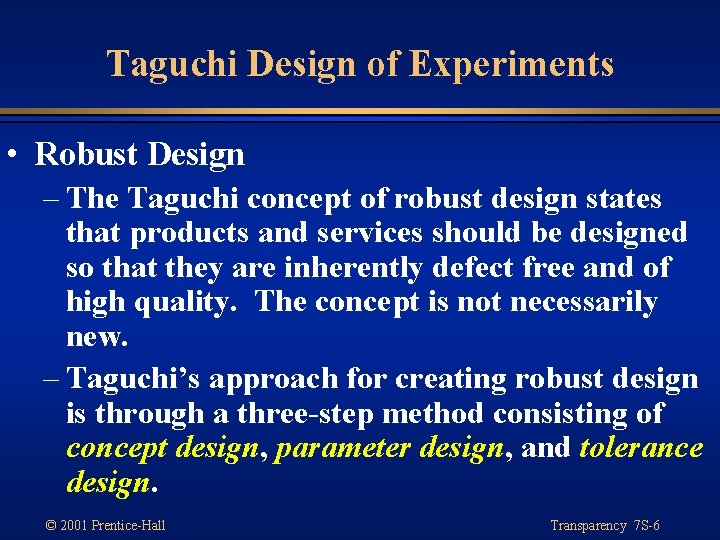 Taguchi Design of Experiments

• Robust Design

– The Taguchi concept of robust design states that products and services should be designed so that they are inherently defect free and of high quality. The concept is not necessarily new.

– Taguchi's approach for creating robust design is through a three-step method consisting of concept design, parameter design, and tolerance design.

© 2001 Prentice-Hall

Transparency 7S-6